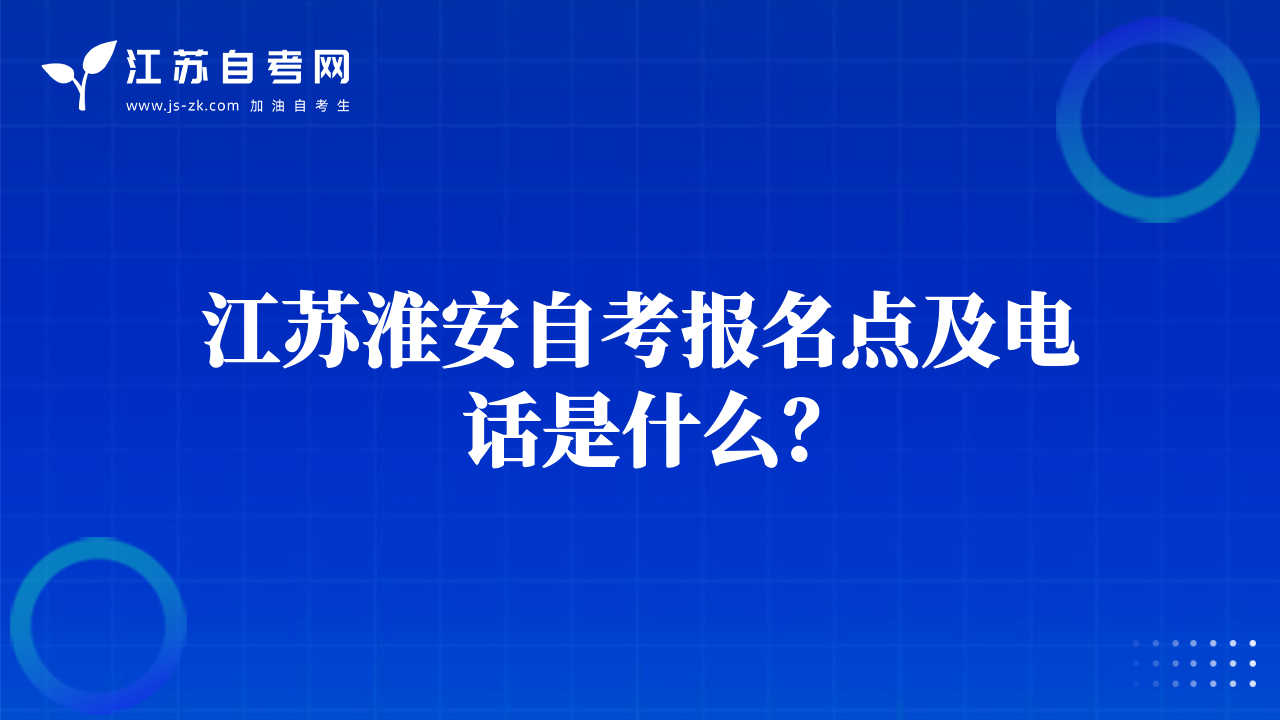 江苏自考网
www.js-zk.com 加油自考生

江苏淮安自考报名点及电话是什么？